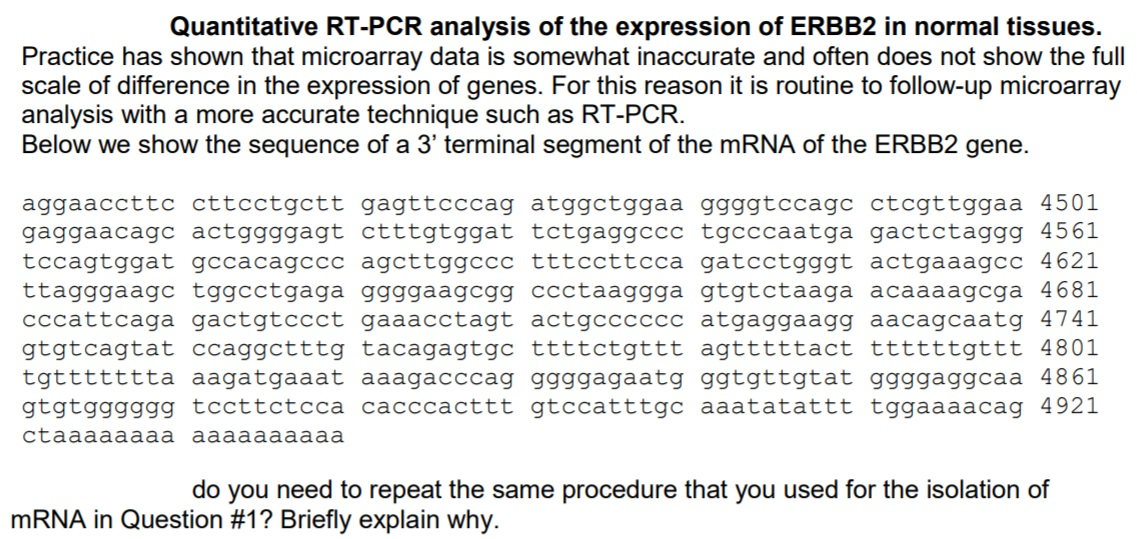 Quantitative RT-PCR analysis of the expression of ERBB2 in normal tissues.
Practice has shown that microarray data is somewhat inaccurate and often does not show the full scale of difference in the expression of genes. For this reason it is routine to follow-up microarray analysis with a more accurate technique such as RT-PCR.
Below we show the sequence of a 3' terminal segment of the mRNA of the ERBB2 gene.

aggaaccttc cttcctgctt gagttcccag atggctggaa ggggtccagc ctcgttggaa 4501
gaggaacagc actggggagt ctttgtggat tctgaggccc tgcccaatga gactctaggg 4561
tccagtggat gccacagccc agcttggccc tttccttcca gatcctgggt actgaaagcc 4621
ttagggaagc tggcctgaga ggggaagcgg ccctaaggga gtgtctaaga acaaaagcga 4681
cccattcaga gactgtccct gaaacctagt actgcccccc atgaggaagg aacagcaatg 4741
gtgtcagtat ccaggctttg tacagagtgc ttttctgttt agtttttact ttttttgttt 4801
tgttttttta aagatgaaat aaagacccag ggggagaatg ggtgttgtat ggggaggcaa 4861
gtgtgggggg tccttctcca cacccacttt gtccatttgc aaatatattt tggaaaacag 4921
ctaaaaaaaa aaaaaaaaaa

do you need to repeat the same procedure that you used for the isolation of mRNA in Question #1? Briefly explain why.